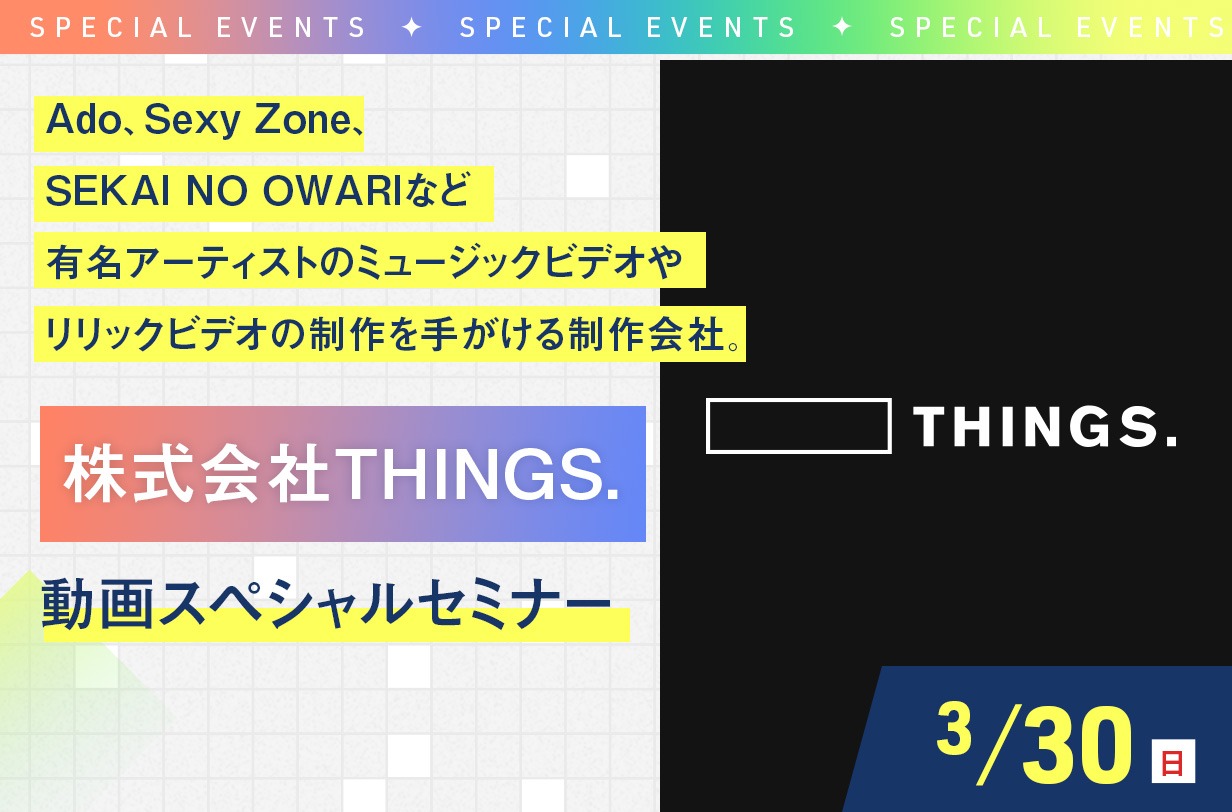 SPECIAL EVENTS ✦ SPECIAL EVENTS ✦ SPECIAL EVENTS

Ado、Sexy Zone、
SEKAI NO OWARIなど
有名アーティストのミュージックビデオや
リリックビデオの制作を手がける制作会社。

株式会社THINGS.

動画スペシャルセミナー

THINGS.

3/30 日